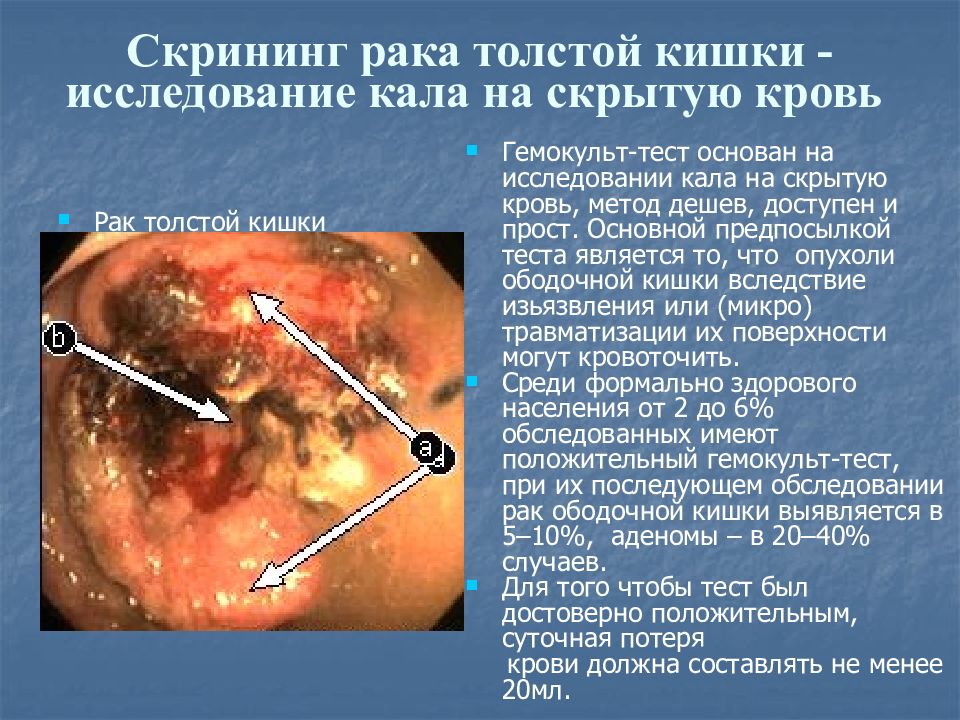 Скрининг рака толстой кишки - исследование кала на скрытую кровь

Рак толстой кишки

b

a

Гемокульт-тест основан на исследовании кала на скрытую кровь, метод дешев, доступен и прост. Основной предпосылкой теста является то, что опухоли ободочной кишки вследствие изъязвления или (микро) травматизации их поверхности могут кровоточить.

Среди формально здорового населения от 2 до 6% обследованных имеют положительный гемокульт-тест, при их последующем обследовании рак ободочной кишки выявляется в 5–10%, аденомы – в 20–40% случаев.

Для того чтобы тест был достоверно положительным, суточная потеря крови должна составлять не менее 20мл.